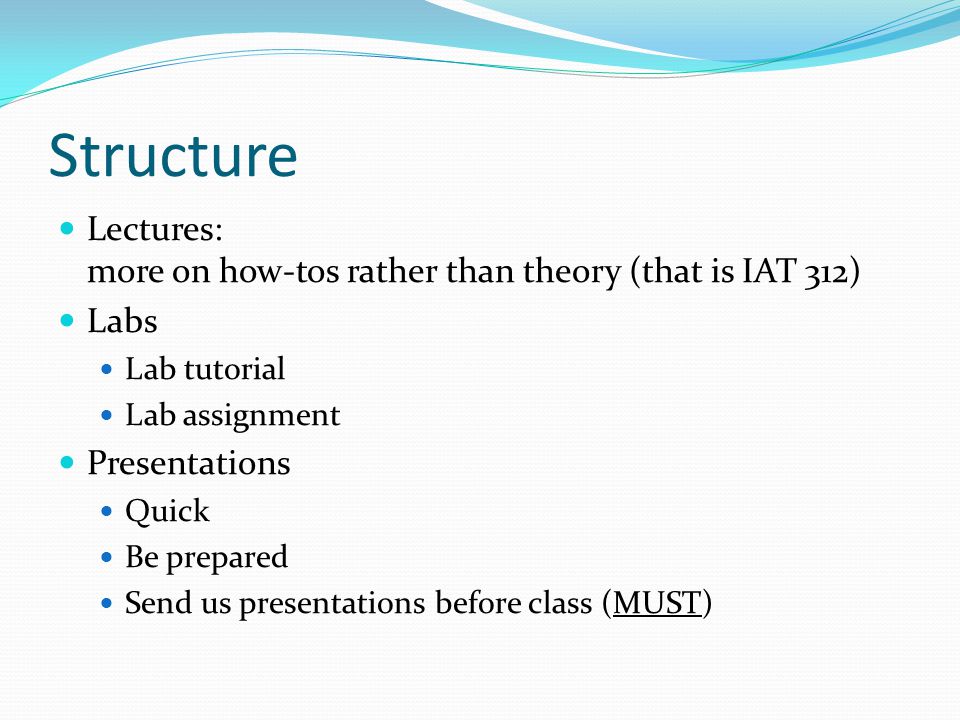 Structure

- Lectures:
  more on how-tos rather than theory (that is IAT 312)
- Labs
  - Lab tutorial
  - Lab assignment
- Presentations
  - Quick
  - Be prepared
  - Send us presentations before class (MUST)